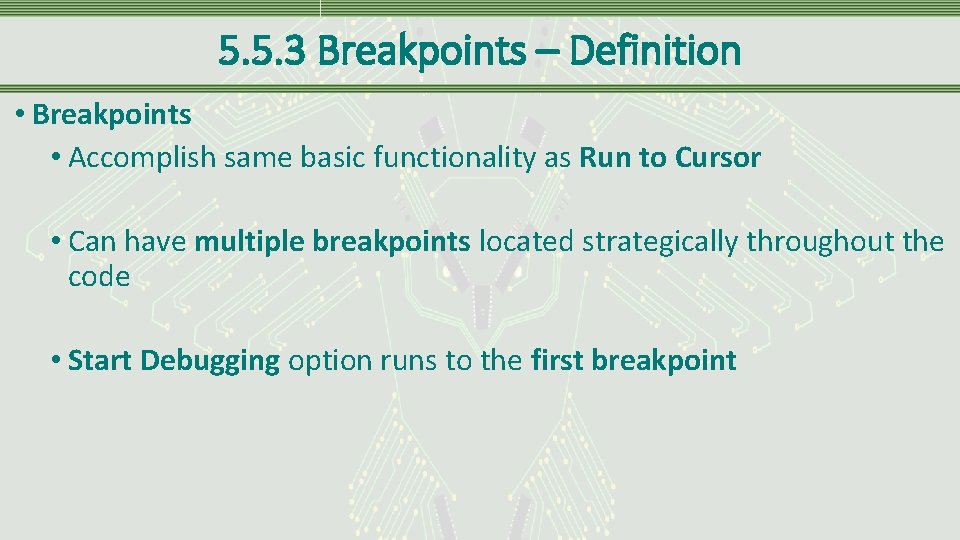 5.5.3 Breakpoints – Definition

• Breakpoints

• Accomplish same basic functionality as Run to Cursor

• Can have multiple breakpoints located strategically throughout the code

• Start Debugging option runs to the first breakpoint